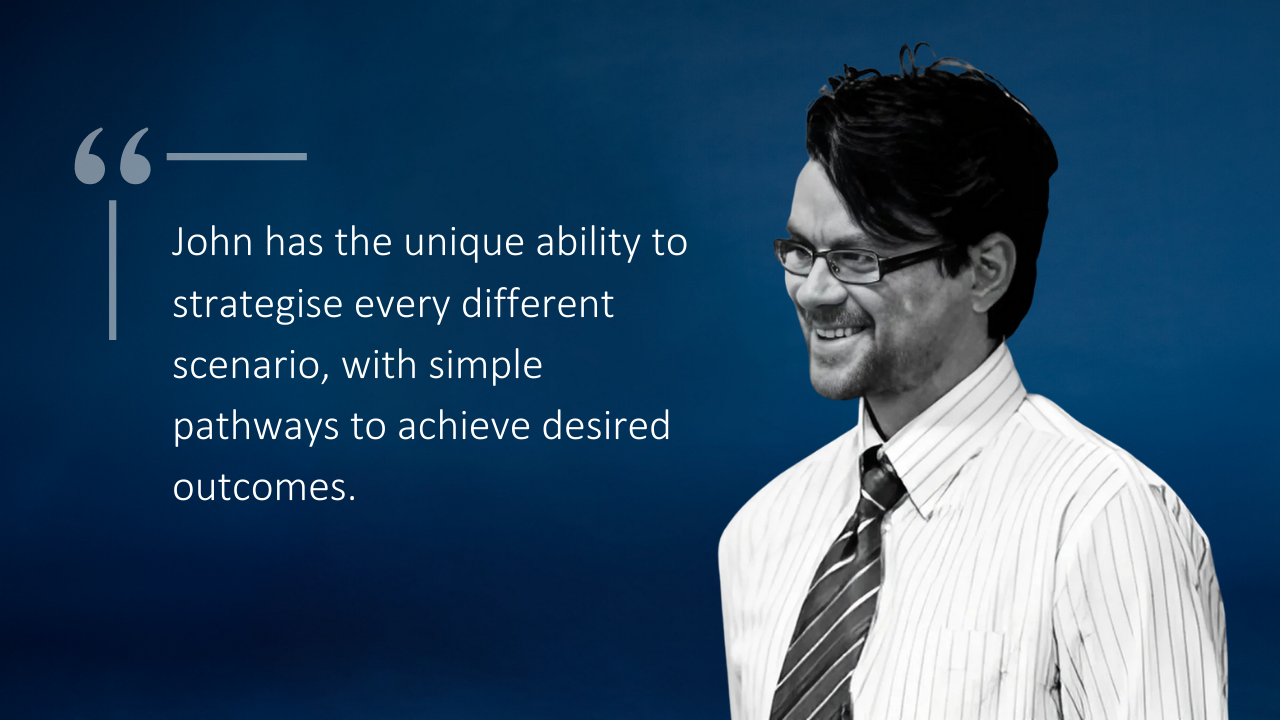 “

John has the unique ability to strategise every different scenario, with simple pathways to achieve desired outcomes.